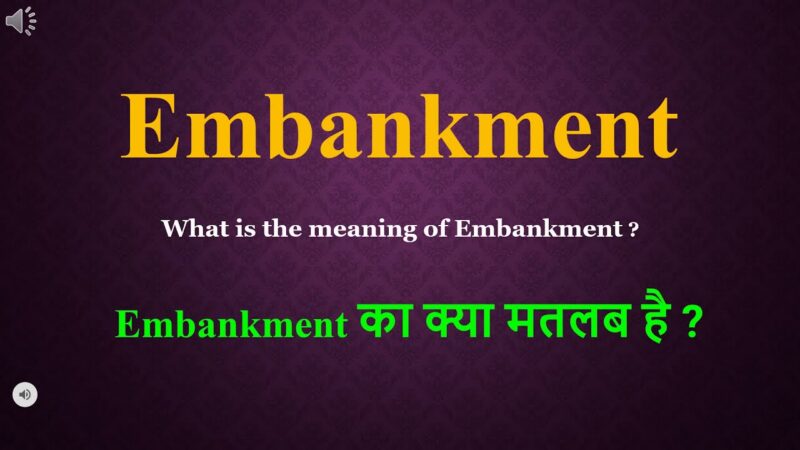 Embankment

What is the meaning of Embankment ?

Embankment का क्या मतलब है ?